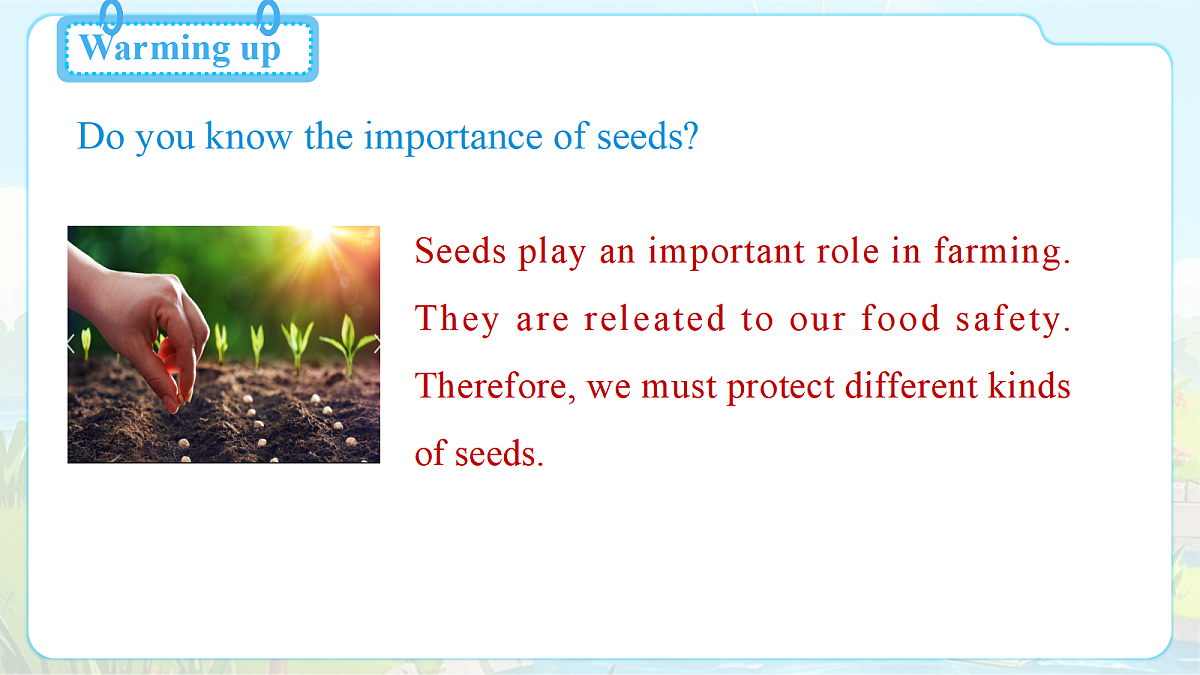 Warming up

Do you know the importance of seeds?

Seeds play an important role in farming. They are releated to our food safety. Therefore, we must protect different kinds of seeds.